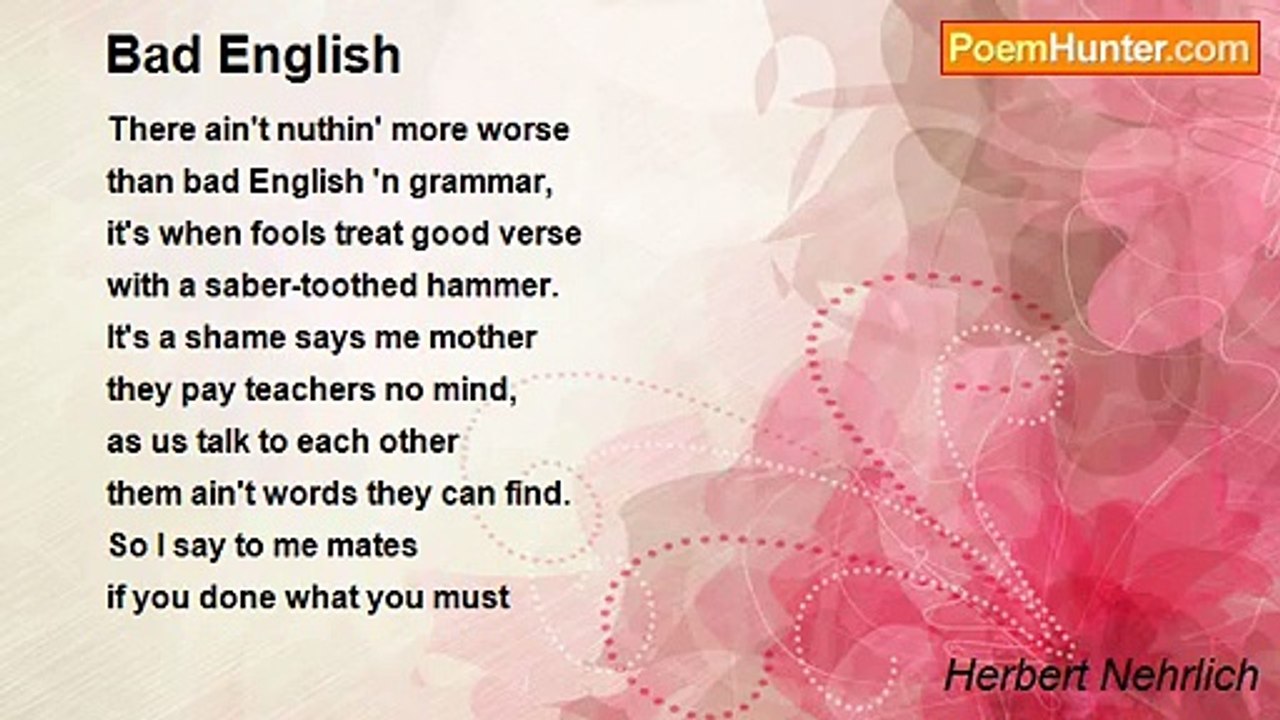 Bad English

PoemHunter.com

There ain't nuthin' more worse
than bad English 'n grammar,
it's when fools treat good verse
with a saber-toothed hammer.
It's a shame says me mother
they pay teachers no mind,
as us talk to each other
them ain't words they can find.
So I say to me mates
if you done what you must

Herbert Nehrlich